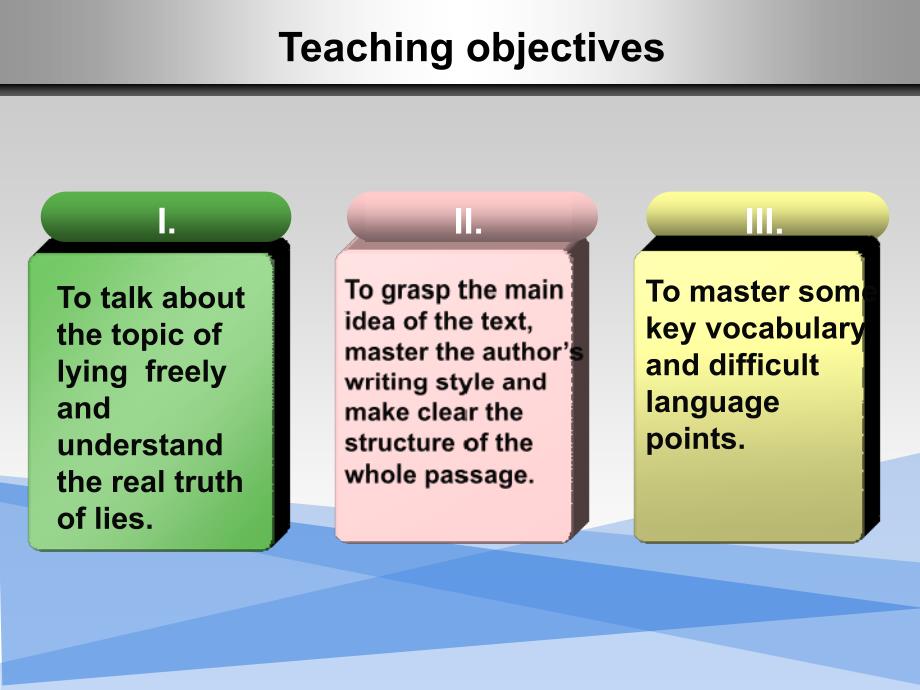 Teaching objectives

I.

To talk about the topic of lying freely and understand the real truth of lies.

II.

To grasp the main idea of the text, master the author's writing style and make clear the structure of the whole passage.

III.

To master some key vocabulary and difficult language points.